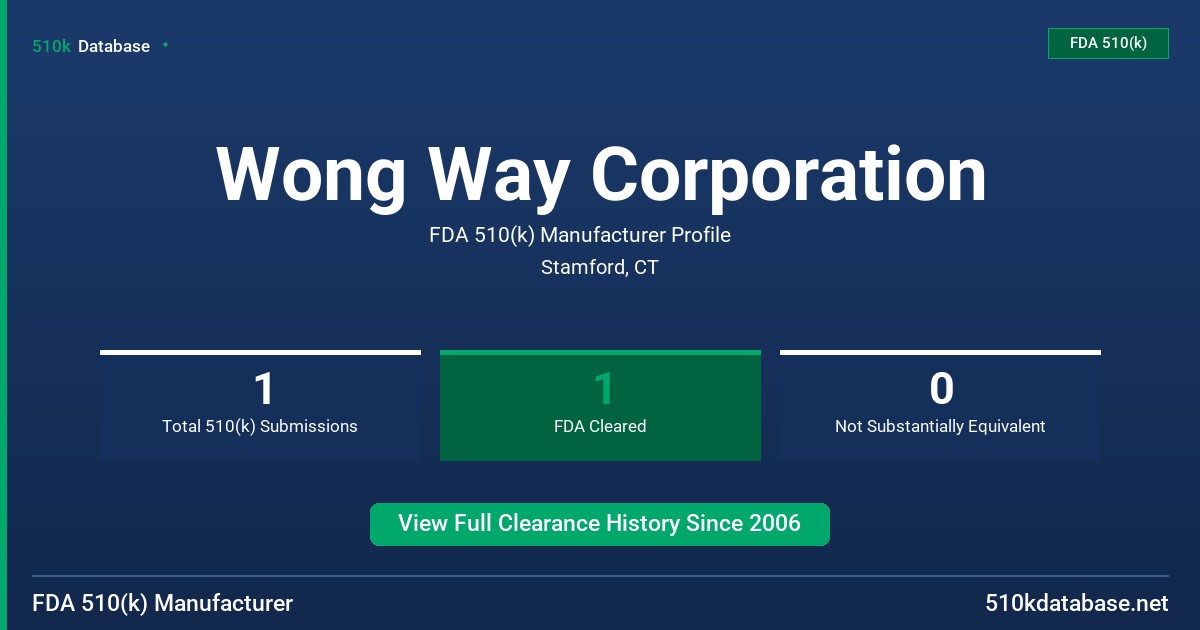 510k Database

FDA 510(k)

Wong Way Corporation

FDA 510(k) Manufacturer Profile

Stamford, CT

1
Total 510(k) Submissions

1
FDA Cleared

0
Not Substantially Equivalent

View Full Clearance History Since 2006

FDA 510(k) Manufacturer

510kdatabase.net